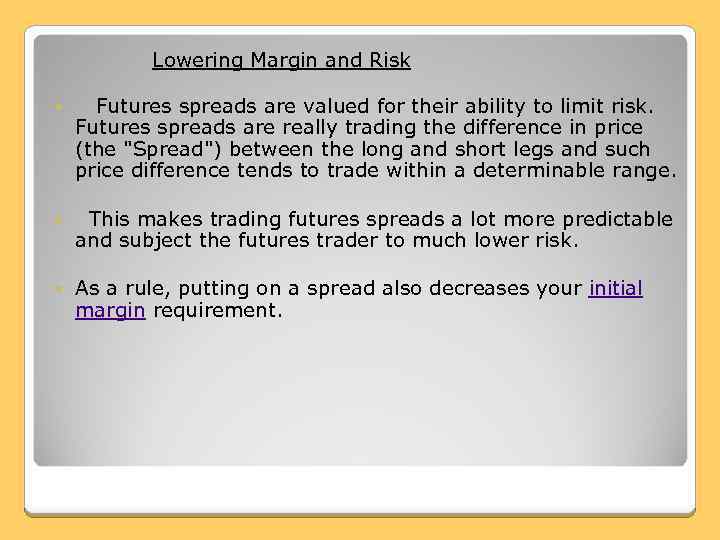 Lowering Margin and Risk

Futures spreads are valued for their ability to limit risk. Futures spreads are really trading the difference in price (the "Spread") between the long and short legs and such price difference tends to trade within a determinable range.

This makes trading futures spreads a lot more predictable and subject the futures trader to much lower risk.

As a rule, putting on a spread also decreases your initial margin requirement.